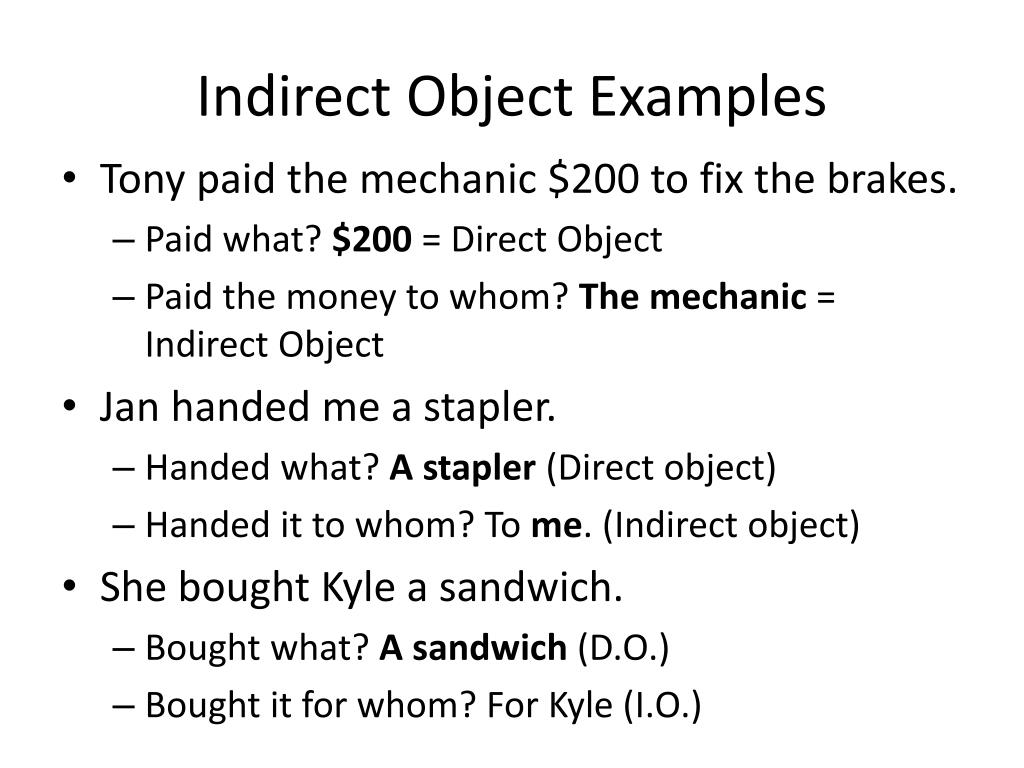 Indirect Object Examples

• Tony paid the mechanic \$200 to fix the brakes.
  – Paid what? **\$200** = Direct Object
  – Paid the money to whom? **The mechanic** = Indirect Object
• Jan handed me a stapler.
  – Handed what? **A stapler** (Direct object)
  – Handed it to whom? To **me**. (Indirect object)
• She bought Kyle a sandwich.
  – Bought what? **A sandwich** (D.O.)
  – Bought it for whom? For Kyle (I.O.)